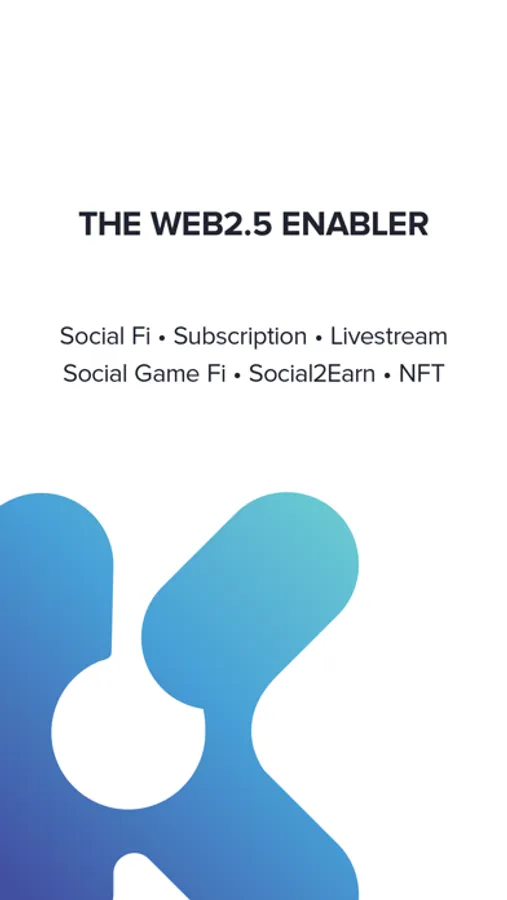 THE WEB2.5 ENABLER

Social Fi • Subscription • Livestream
Social Game Fi • Social2Earn • NFT